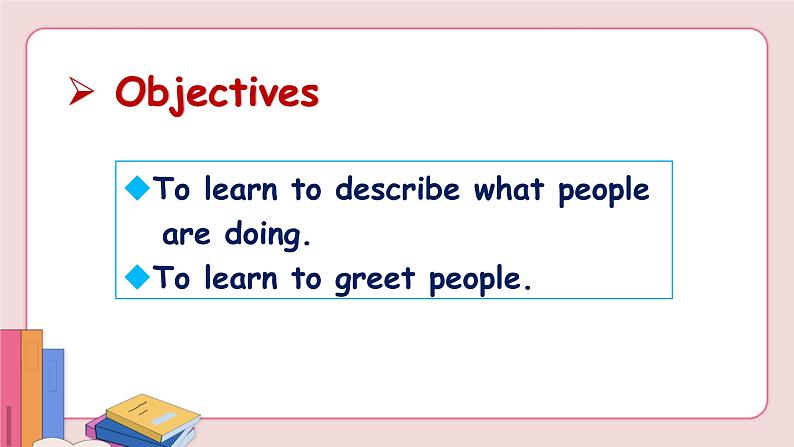 ➢ Objectives

◆To learn to describe what people are doing.
◆To learn to greet people.